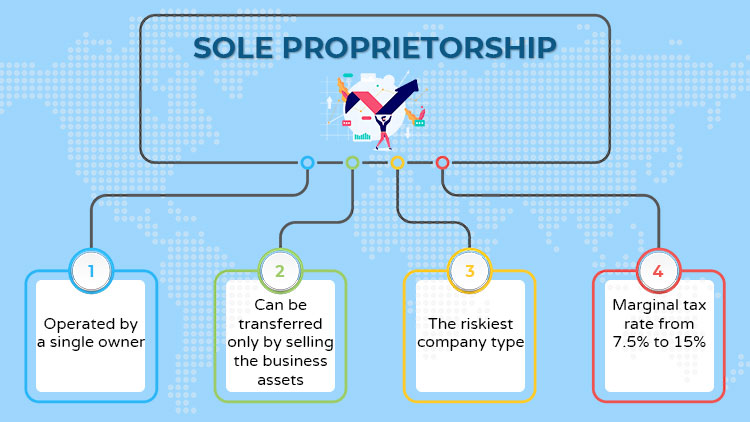 SOLE PROPRIETORSHIP

1
Operated by a single owner

2
Can be transferred only by selling the business assets

3
The riskiest company type

4
Marginal tax rate from 7.5% to 15%